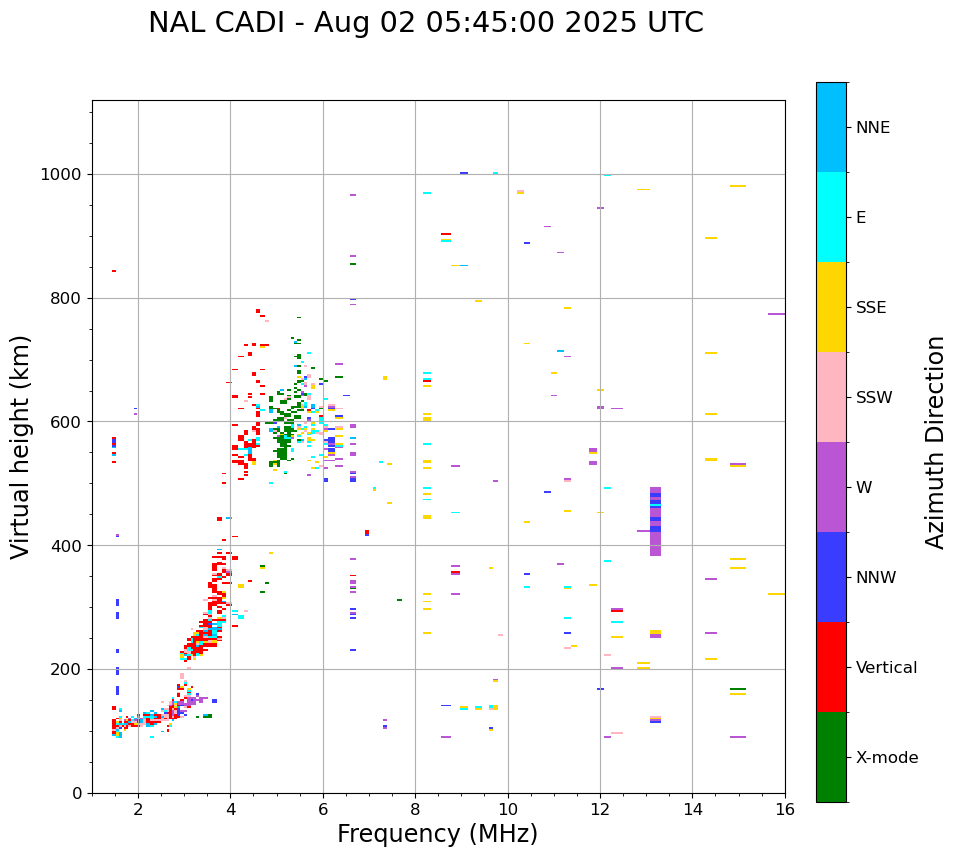 NAL CADI - Aug 02 05:45:00 2025 UTC

Virtual height (km)

1000
800
600
400
200
0

2
4
6
8
10
12
14
16

Frequency (MHz)

NNE
E
SSE
SSW
W
NNW
Vertical
X-mode

Azimuth Direction